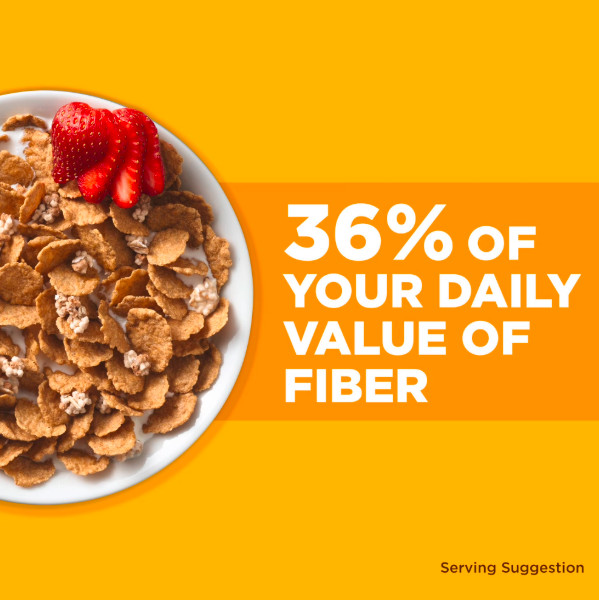 36% OF YOUR DAILY VALUE OF FIBER

Serving Suggestion